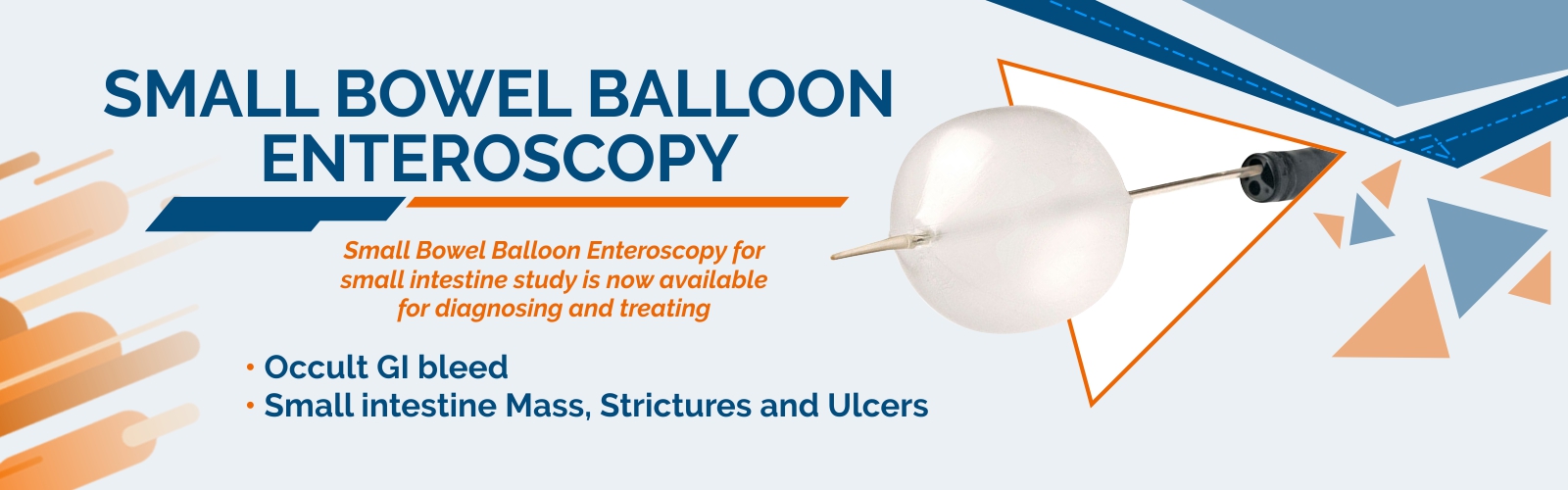 SMALL BOWEL BALLOON ENTEROSCOPY

Small Bowel Balloon Enteroscopy for small intestine study is now available for diagnosing and treating

• Occult GI bleed
• Small intestine Mass, Strictures and Ulcers